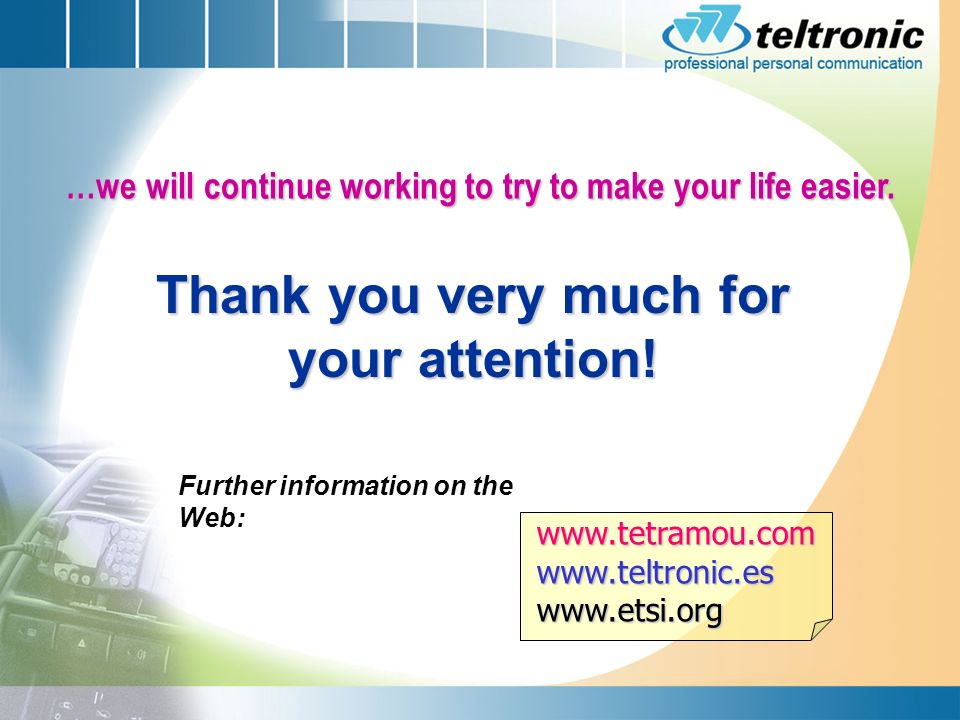 teltronic
professional personal communication

…we will continue working to try to make your life easier.

Thank you very much for your attention!

Further information on the Web:

www.tetramou.com
www.teltronic.es
www.etsi.org